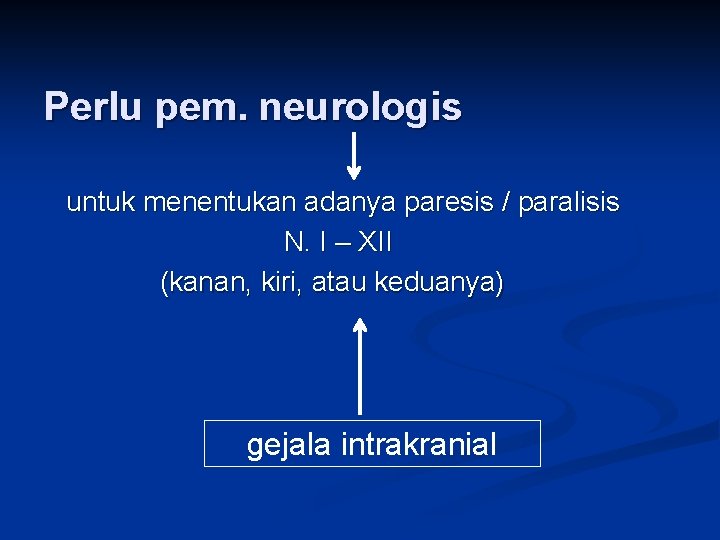 Perlu pem. neurologis

untuk menentukan adanya paresis / paralisis
N. I – XII
(kanan, kiri, atau keduanya)

gejala intrakranial